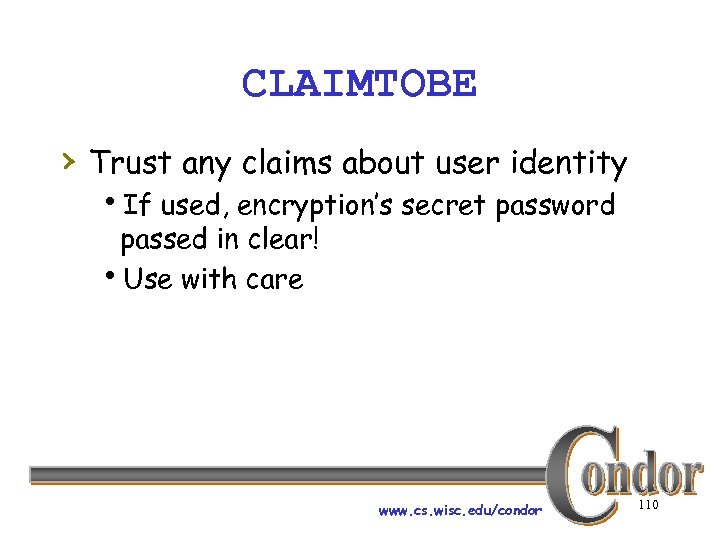 CLAIMTOBE

› Trust any claims about user identity

• If used, encryption's secret password passed in clear!

• Use with care

www.cs.wisc.edu/condor

Condor

110